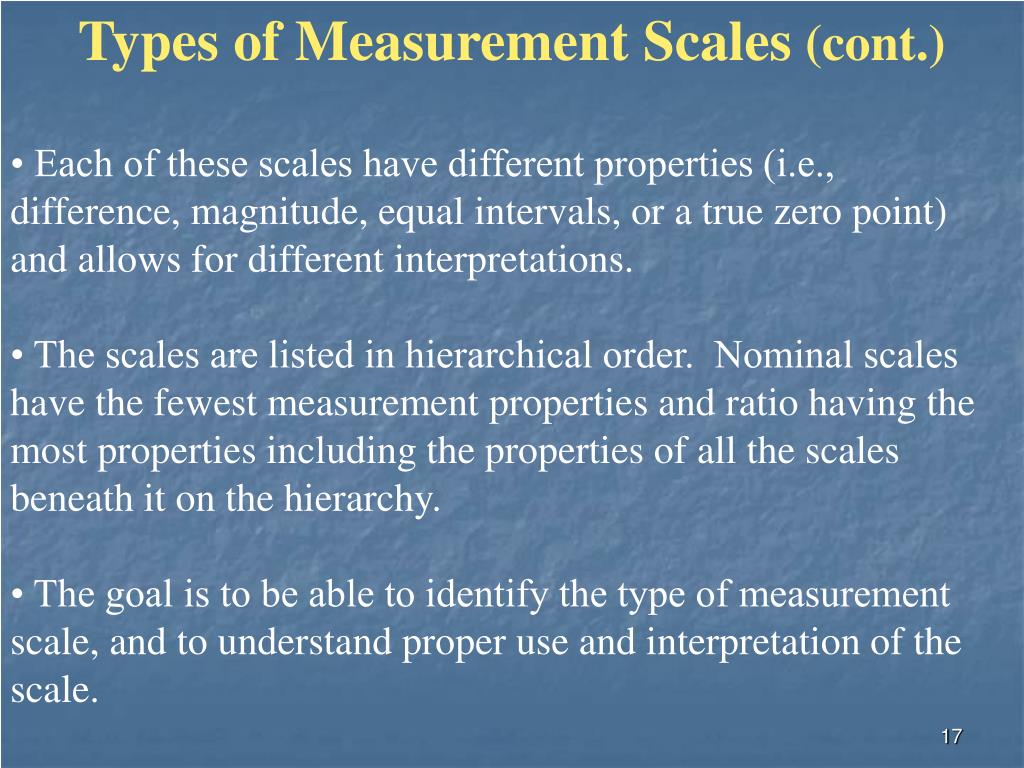 Types of Measurement Scales (cont.)

• Each of these scales have different properties (i.e., difference, magnitude, equal intervals, or a true zero point) and allows for different interpretations.

• The scales are listed in hierarchical order. Nominal scales have the fewest measurement properties and ratio having the most properties including the properties of all the scales beneath it on the hierarchy.

• The goal is to be able to identify the type of measurement scale, and to understand proper use and interpretation of the scale.

17